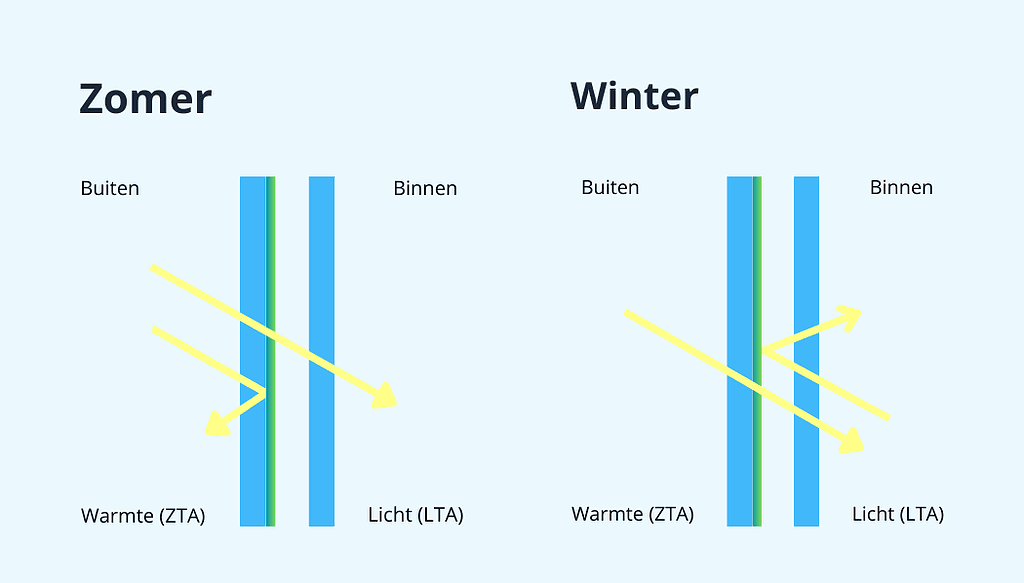 Zomer

Buiten

Binnen

Warmte (ZTA)

Licht (LTA)

Winter

Buiten

Binnen

Warmte (ZTA)

Licht (LTA)